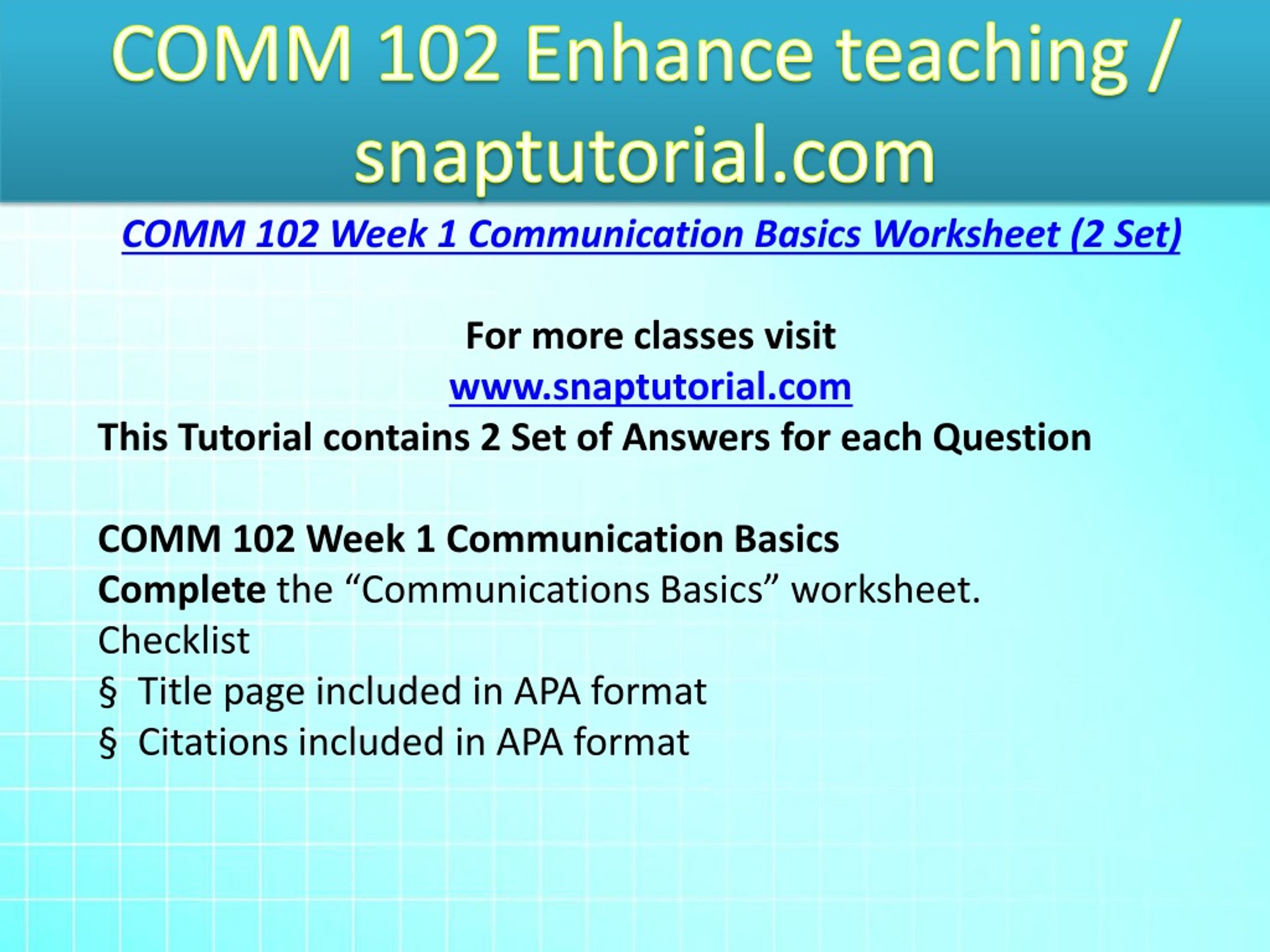 COMM 102 Enhance teaching / snaptutorial.com

COMM 102 Week 1 Communication Basics Worksheet (2 Set)

For more classes visit
www.snaptutorial.com
This Tutorial contains 2 Set of Answers for each Question

COMM 102 Week 1 Communication Basics
Complete the “Communications Basics” worksheet.
Checklist
§ Title page included in APA format
§ Citations included in APA format